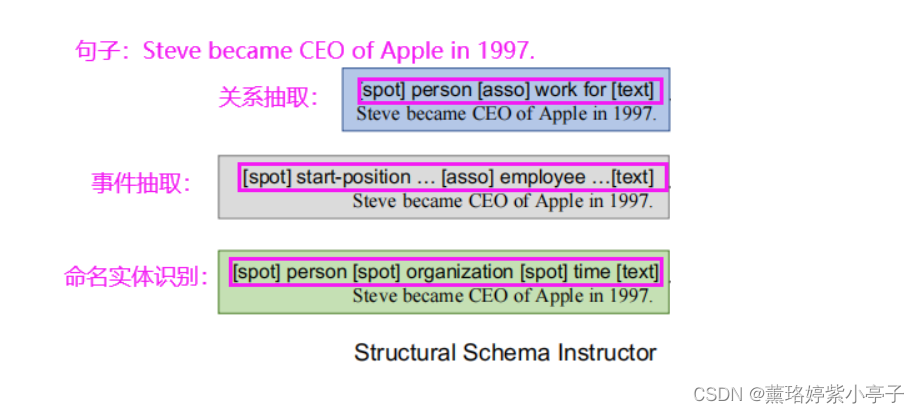 句子：Steve became CEO of Apple in 1997.

关系抽取：

[spot] person [asso] work for [text]
Steve became CEO of Apple in 1997.

事件抽取：

[spot] start-position … [asso] employee …[text]
Steve became CEO of Apple in 1997.

命名实体识别：

[spot] person [spot] organization [spot] time [text]
Steve became CEO of Apple in 1997.

Structural Schema Instructor

CSDN @薰珞婷紫小亭子